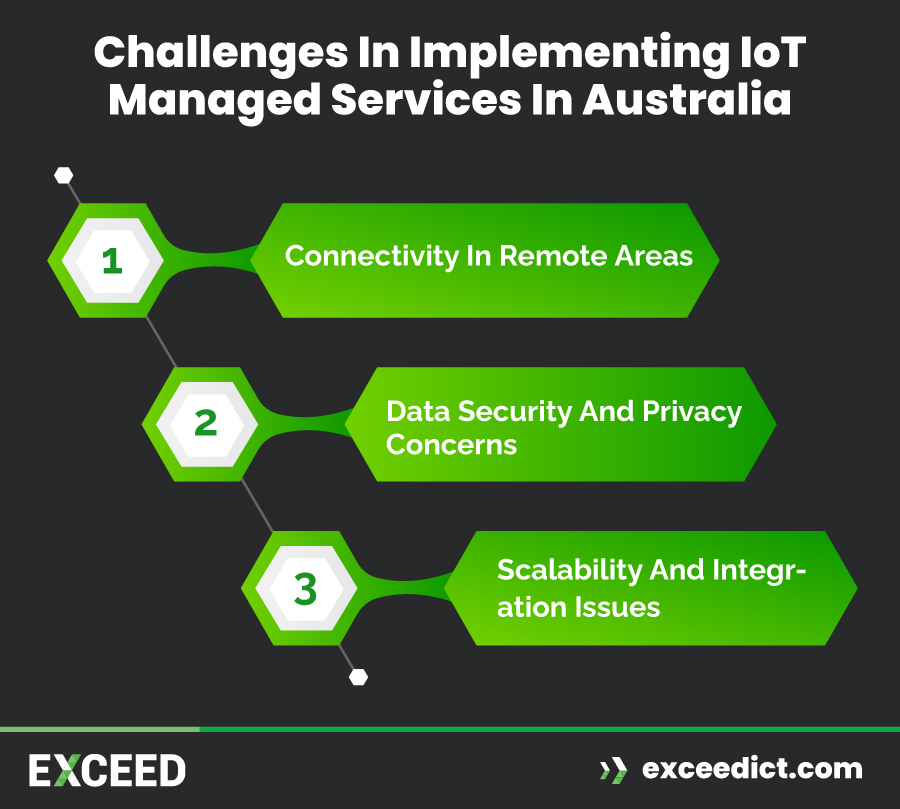 Challenges In Implementing IoT Managed Services In Australia

1

Connectivity In Remote Areas

2

Data Security And Privacy Concerns

3

Scalability And Integration Issues

EXCEED

exceedict.com